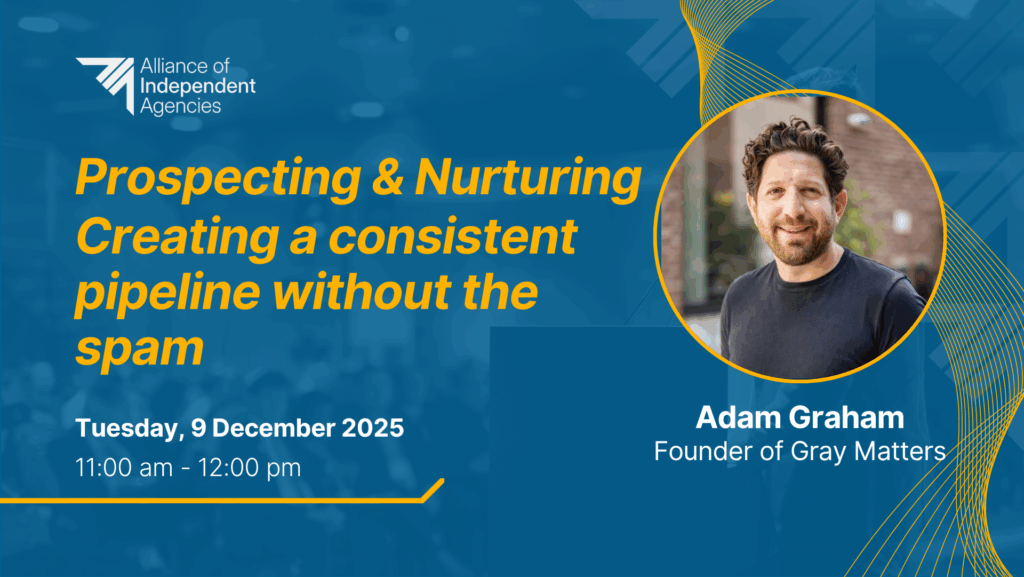 Alliance of Independent Agencies

Prospecting & Nurturing Creating a consistent pipeline without the spam

Tuesday, 9 December 2025
11:00 am - 12:00 pm

Adam Graham
Founder of Gray Matters